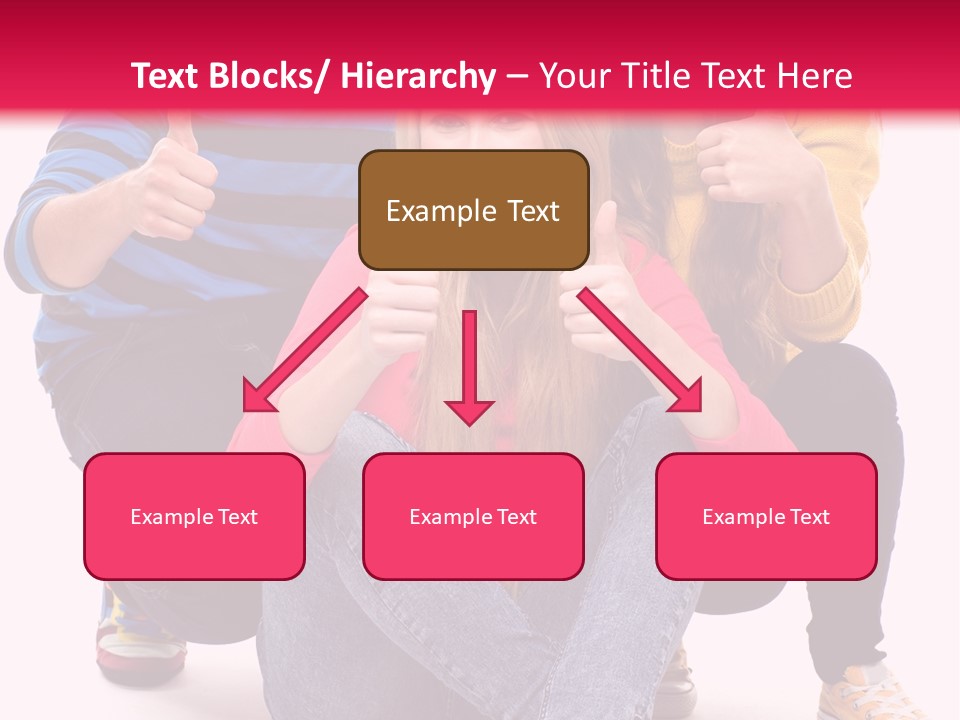 Text Blocks/ Hierarchy – Your Title Text Here

Example Text

Example Text

Example Text

Example Text